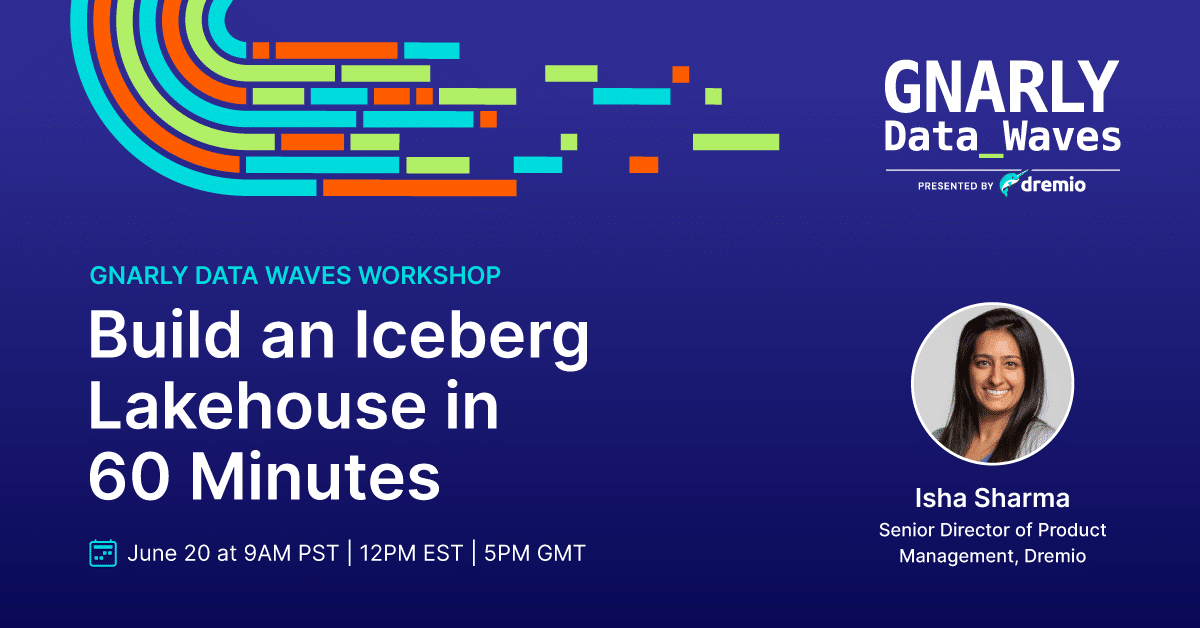 GNARLY
Data_Waves
PRESENTED BY dremio

GNARLY DATA WAVES WORKSHOP

Build an Iceberg Lakehouse in 60 Minutes

June 20 at 9AM PST | 12PM EST | 5PM GMT

Isha Sharma
Senior Director of Product Management, Dremio